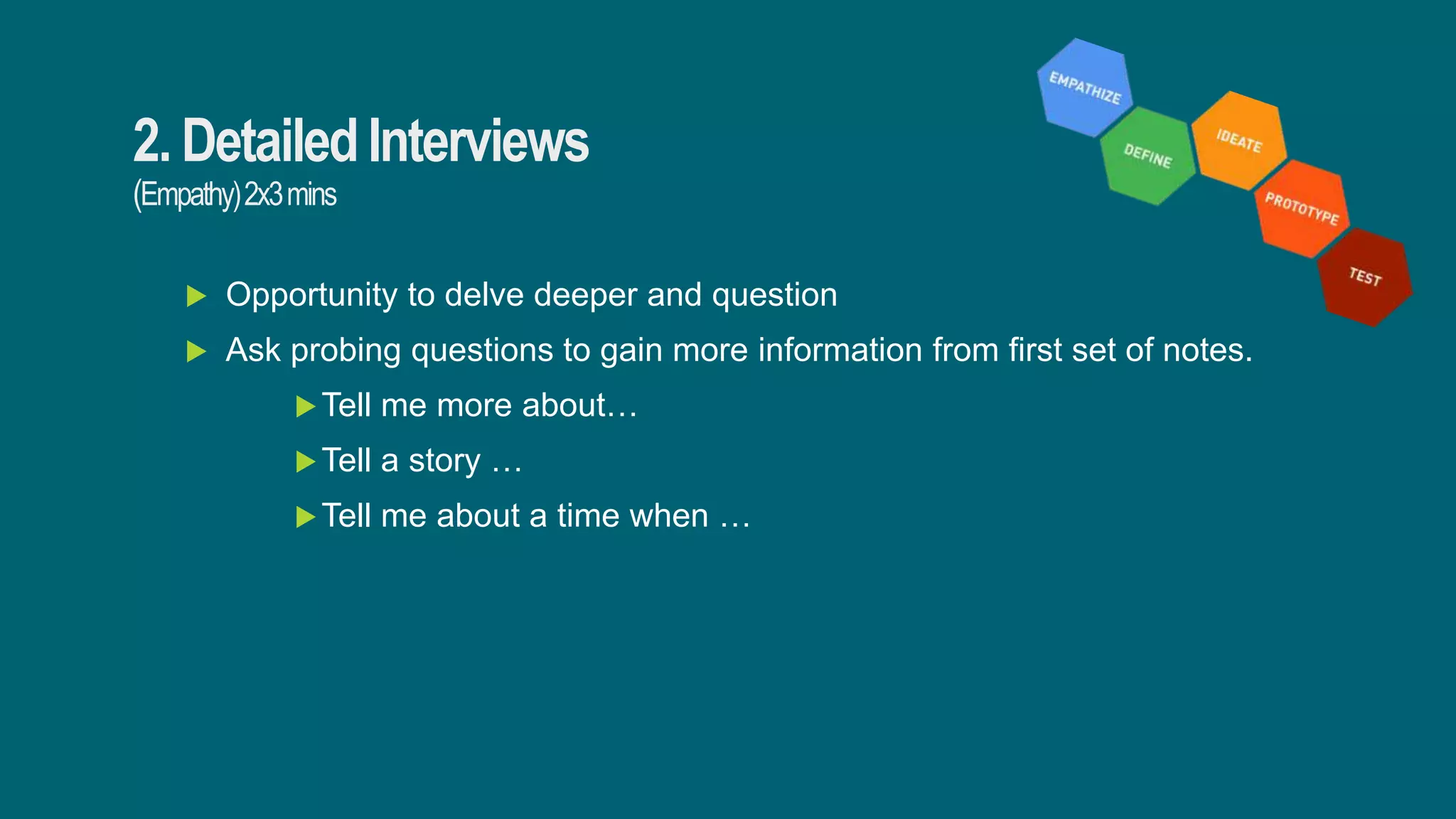 2. Detailed Interviews
(Empathy) 2x3 mins

EMPATHIZE
DEFINE
IDEATE
PROTOTYPE
TEST

Opportunity to delve deeper and question

Ask probing questions to gain more information from first set of notes.

Tell me more about…

Tell a story …

Tell me about a time when …